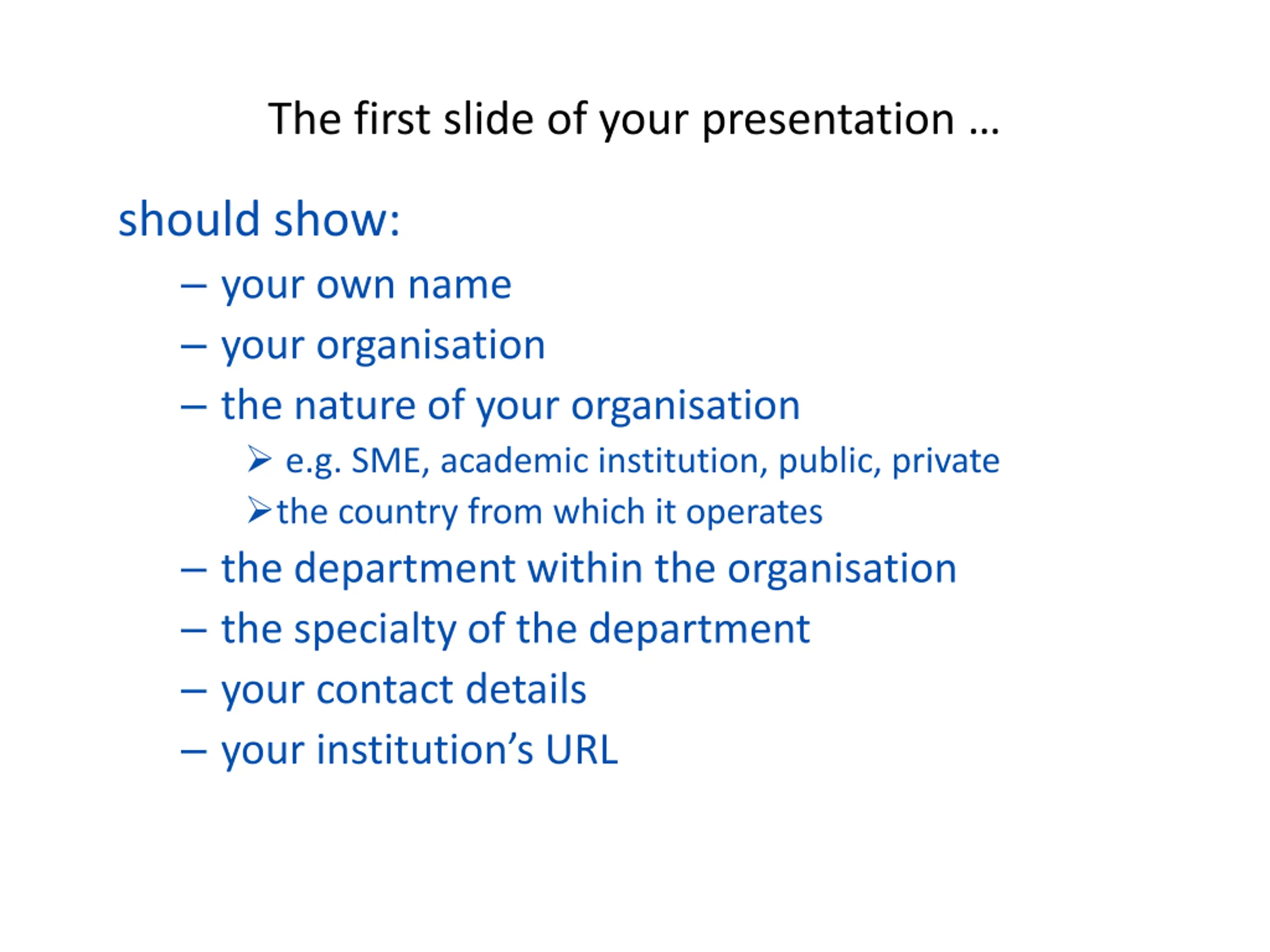 The first slide of your presentation …

should show:

– your own name
– your organisation
– the nature of your organisation
➢ e.g. SME, academic institution, public, private
➢the country from which it operates
– the department within the organisation
– the specialty of the department
– your contact details
– your institution's URL